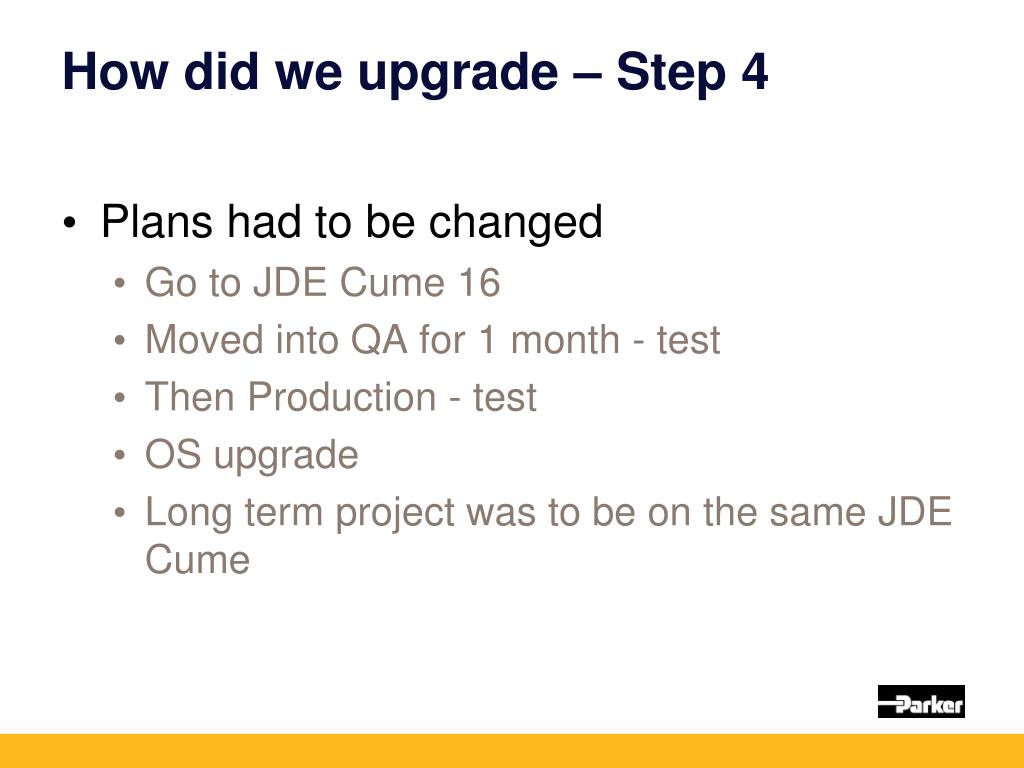 How did we upgrade – Step 4

• Plans had to be changed
  • Go to JDE Cume 16
  • Moved into QA for 1 month - test
  • Then Production - test
  • OS upgrade
  • Long term project was to be on the same JDE Cume

Parker